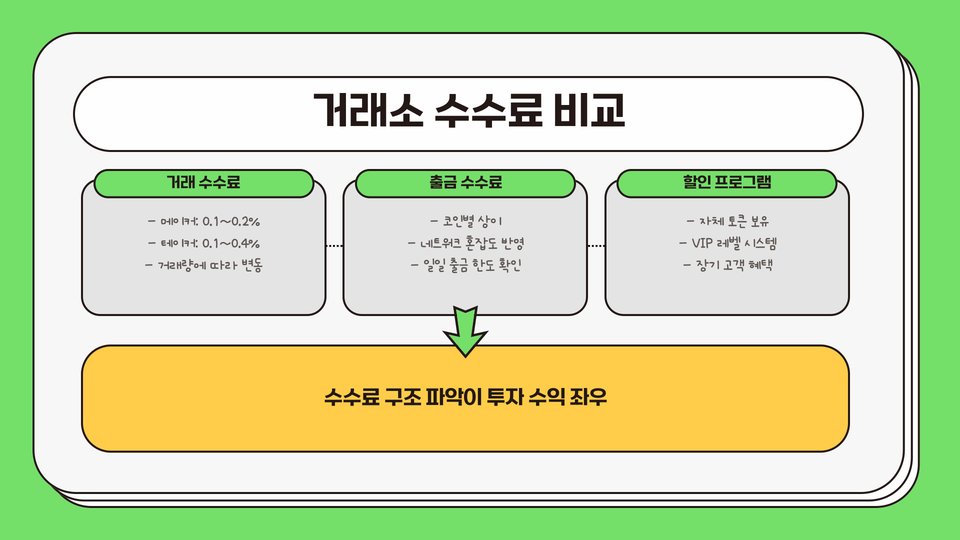 거래소 수수료 비교

거래 수수료

- 메이커: 0.1~0.2%
- 테이커: 0.1~0.4%
- 거래량에 따라 변동

출금 수수료

- 코인별 상이
- 네트워크 혼잡도 반영
- 일일 출금 한도 확인

할인 프로그램

- 자체 토큰 보유
- VIP 레벨 시스템
- 장기 고객 혜택

수수료 구조 파악이 투자 수익 좌우